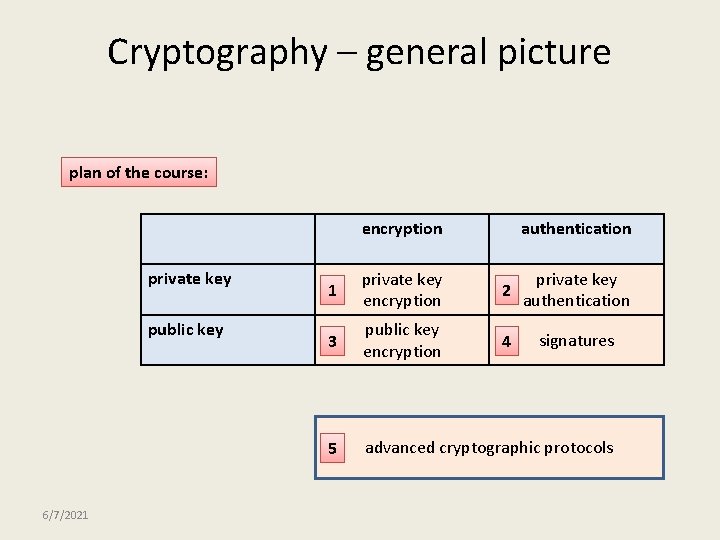 Cryptography – general picture

plan of the course:

| | encryption | authentication |
|---|---|---|
| private key | 1 private key encryption | 2 private key authentication |
| public key | 3 public key encryption | 4 signatures |

5 advanced cryptographic protocols

6/7/2021